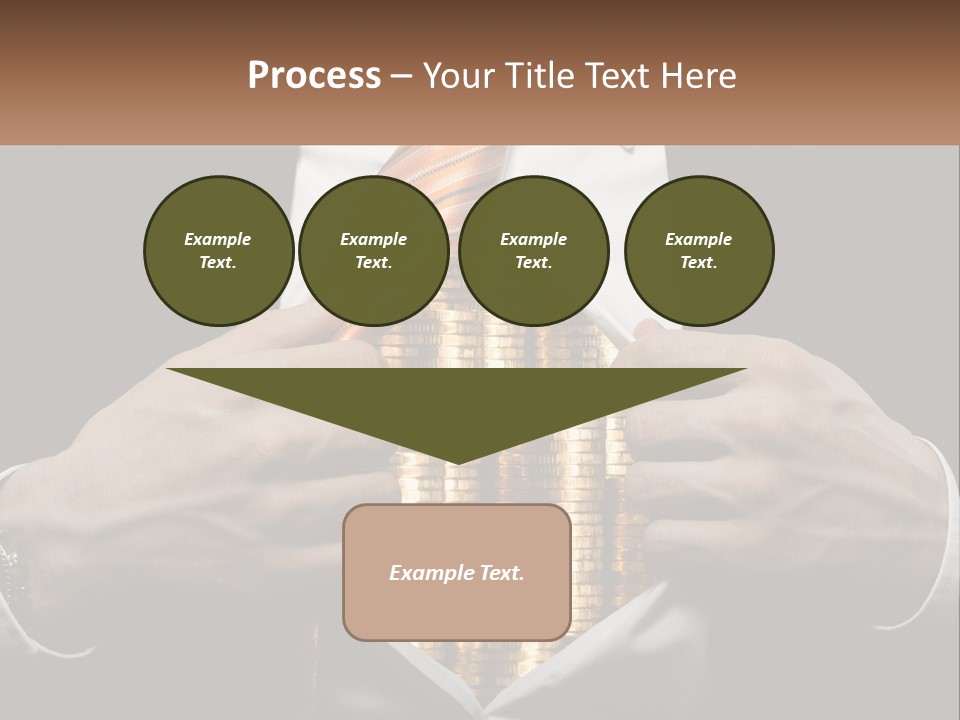 Process – Your Title Text Here

Example Text.

Example Text.

Example Text.

Example Text.

Example Text.